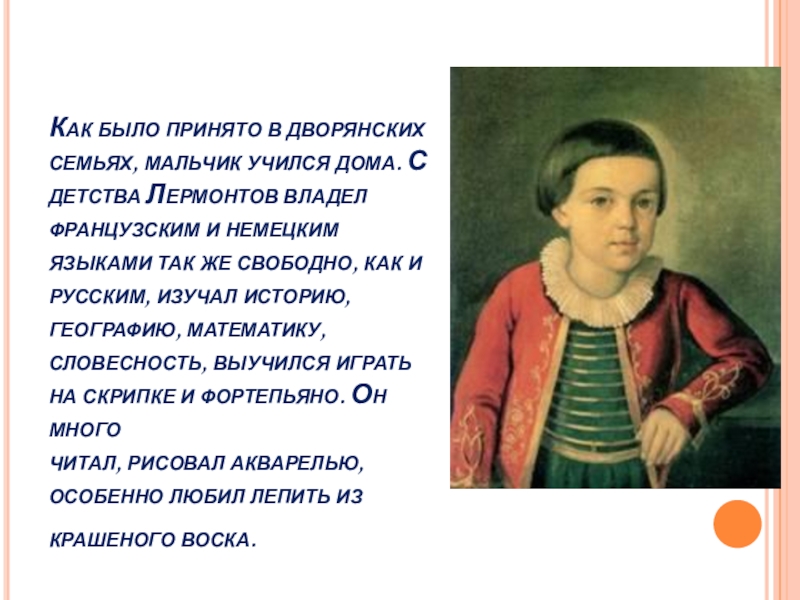 Как было принято в дворянских семьях, мальчик учился дома. С детства Лермонтов владел французским и немецким языками так же свободно, как и русским, изучал историю, географию, математику, словесность, выучился играть на скрипке и фортепьяно. Он много
читал, рисовал акварелью, особенно любил лепить из

крашеного воска.